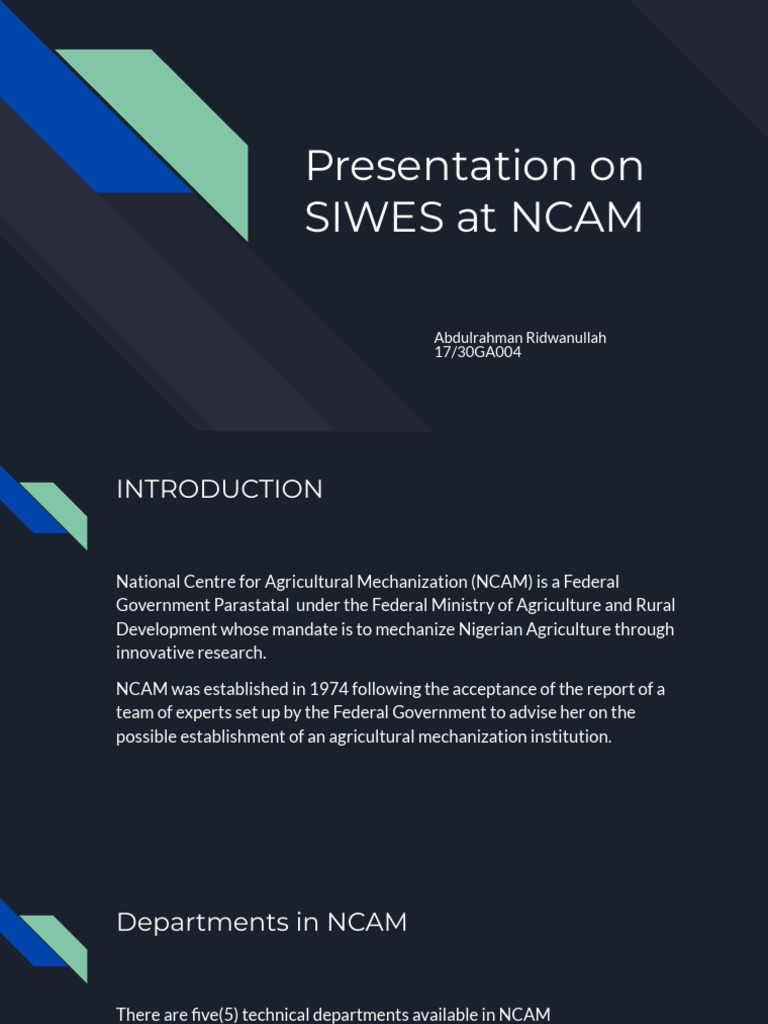 Presentation on SIWES at NCAM

Abdulrahman Ridwanullah
17/30GA004

INTRODUCTION

National Centre for Agricultural Mechanization (NCAM) is a Federal Government Parastatal under the Federal Ministry of Agriculture and Rural Development whose mandate is to mechanize Nigerian Agriculture through innovative research.

NCAM was established in 1974 following the acceptance of the report of a team of experts set up by the Federal Government to advise her on the possible establishment of an agricultural mechanization institution.

Departments in NCAM

There are five(5) technical departments available in NCAM